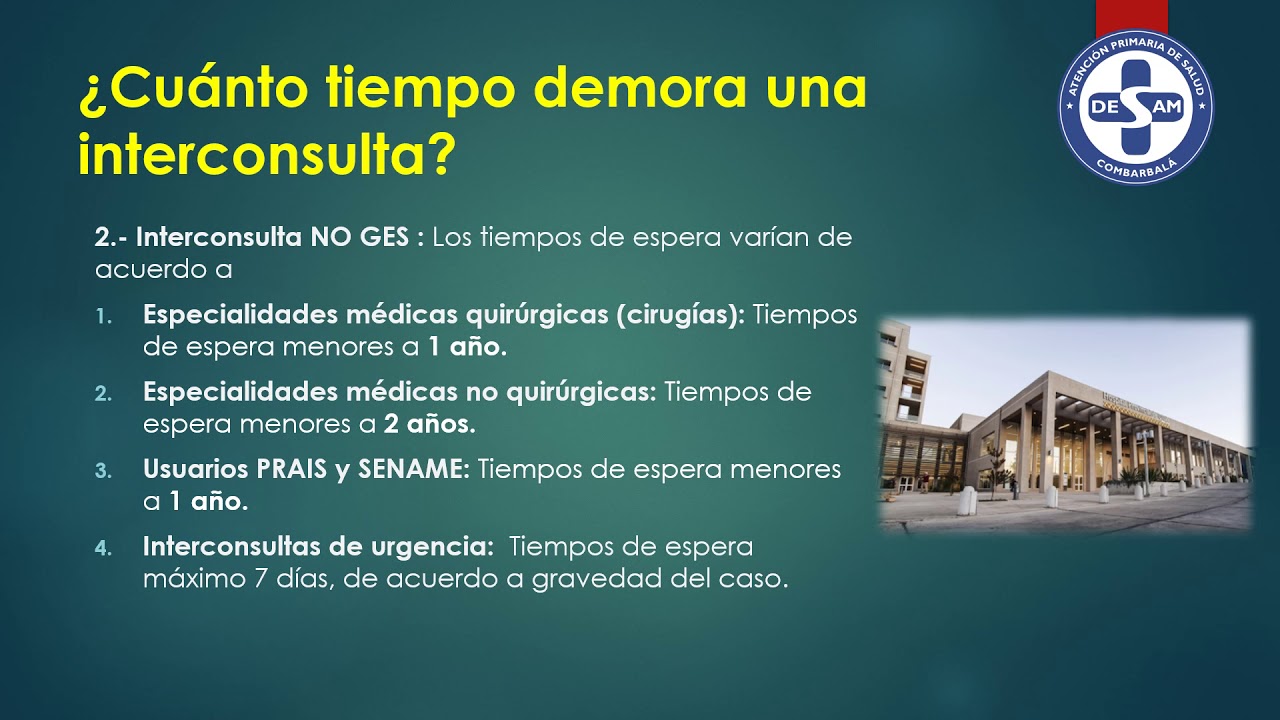 ¿Cuánto tiempo demora una interconsulta?

ATENCIÓN PRIMARIA DE SALUD
DESAM
COMBARBALÁ

2.- Interconsulta NO GES : Los tiempos de espera varían de acuerdo a

1. Especialidades médicas quirúrgicas (cirugías): Tiempos de espera menores a 1 año.
2. Especialidades médicas no quirúrgicas: Tiempos de espera menores a 2 años.
3. Usuarios PRAIS y SENAME: Tiempos de espera menores a 1 año.
4. Interconsultas de urgencia: Tiempos de espera máximo 7 días, de acuerdo a gravedad del caso.